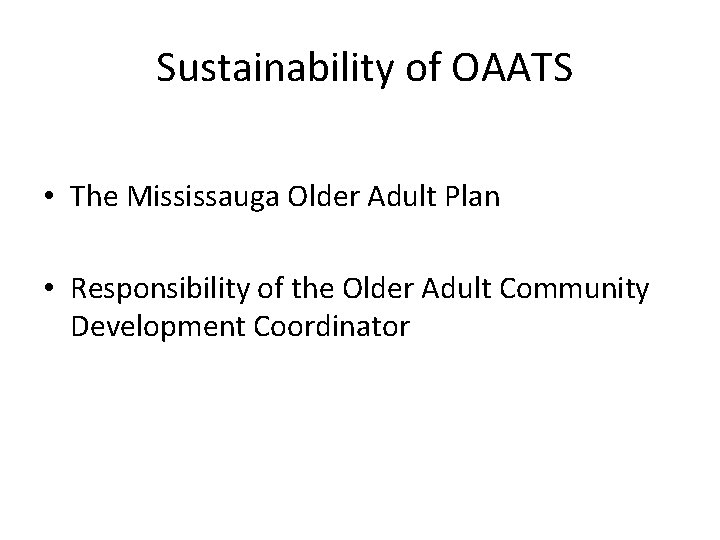 Sustainability of OAATS

• The Mississauga Older Adult Plan

• Responsibility of the Older Adult Community Development Coordinator